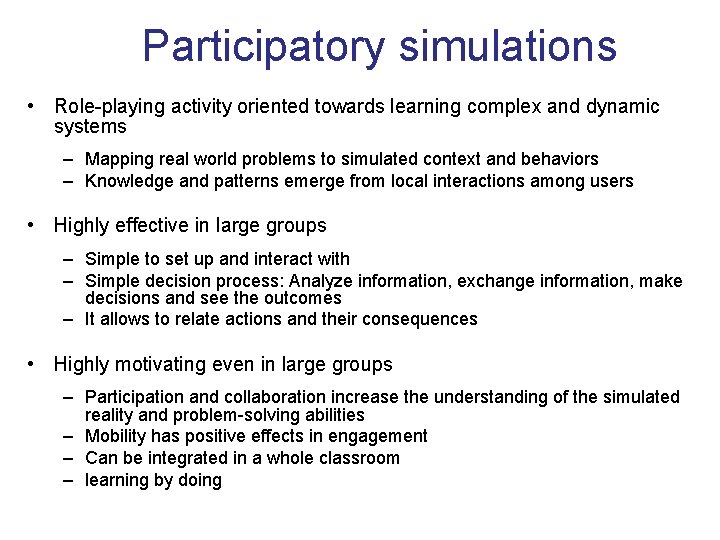 Participatory simulations

• Role-playing activity oriented towards learning complex and dynamic systems

– Mapping real world problems to simulated context and behaviors
– Knowledge and patterns emerge from local interactions among users

• Highly effective in large groups

– Simple to set up and interact with
– Simple decision process: Analyze information, exchange information, make decisions and see the outcomes
– It allows to relate actions and their consequences

• Highly motivating even in large groups

– Participation and collaboration increase the understanding of the simulated reality and problem-solving abilities
– Mobility has positive effects in engagement
– Can be integrated in a whole classroom
– learning by doing